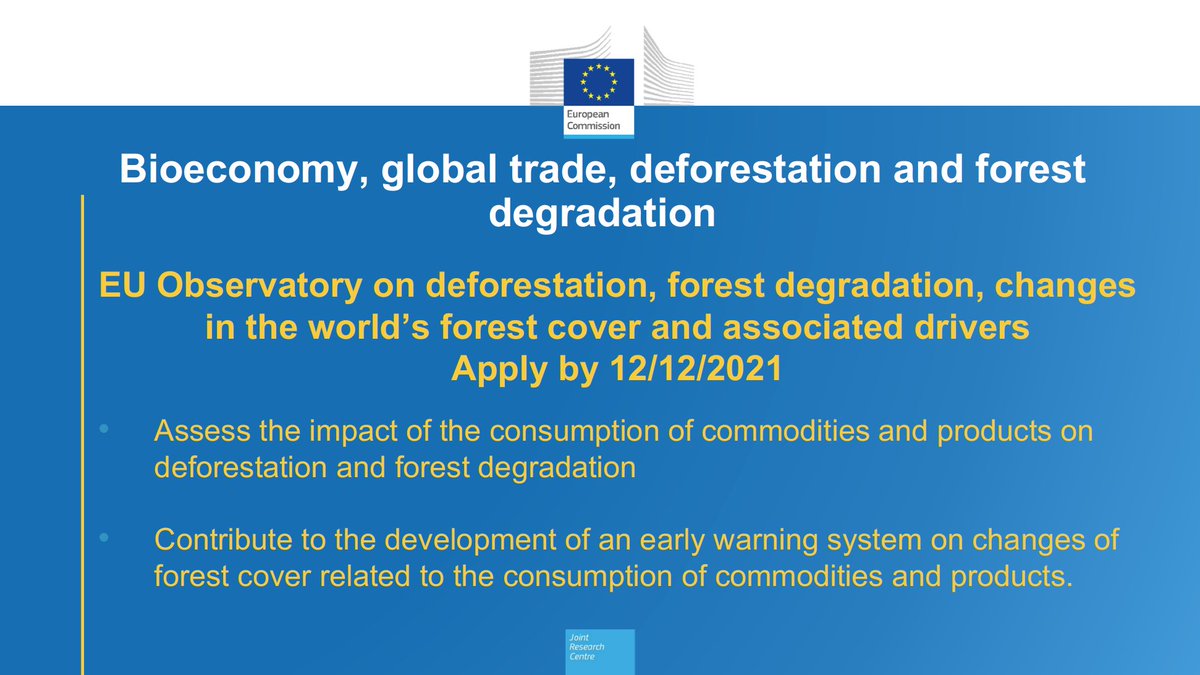 European Commission

Bioeconomy, global trade, deforestation and forest degradation

EU Observatory on deforestation, forest degradation, changes in the world's forest cover and associated drivers
Apply by 12/12/2021

• Assess the impact of the consumption of commodities and products on deforestation and forest degradation

• Contribute to the development of an early warning system on changes of forest cover related to the consumption of commodities and products.

Joint Research Centre